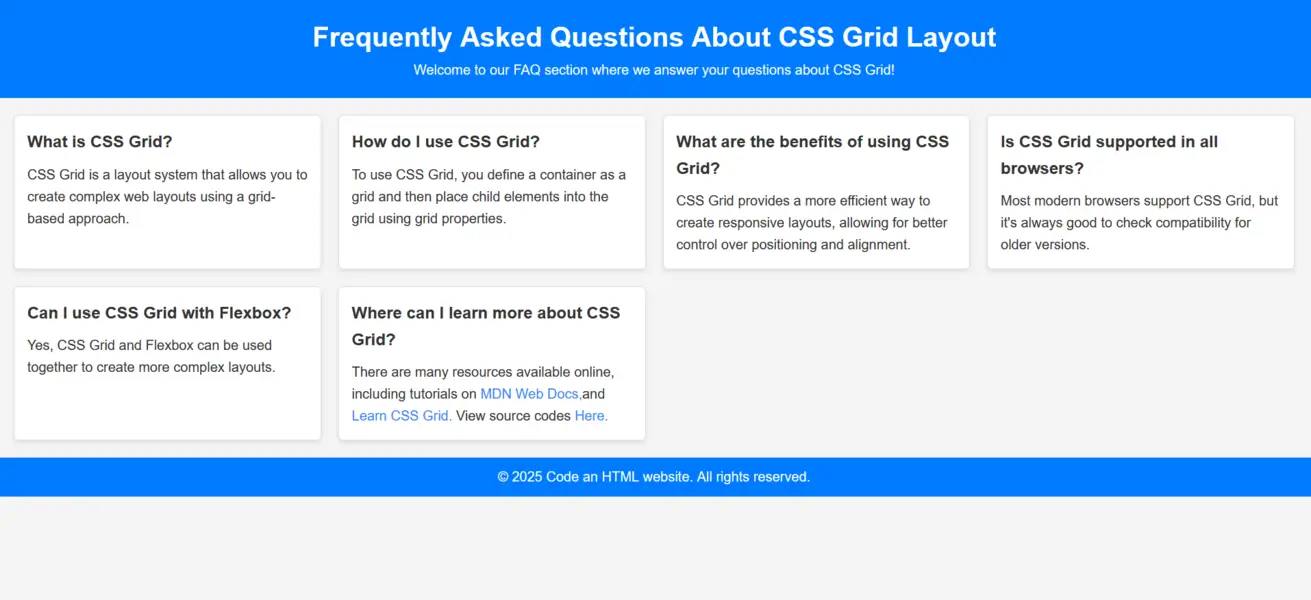 Frequently Asked Questions About CSS Grid Layout

Welcome to our FAQ section where we answer your questions about CSS Grid!

What is CSS Grid?

CSS Grid is a layout system that allows you to create complex web layouts using a grid-based approach.

How do I use CSS Grid?

To use CSS Grid, you define a container as a grid and then place child elements into the grid using grid properties.

What are the benefits of using CSS Grid?

CSS Grid provides a more efficient way to create responsive layouts, allowing for better control over positioning and alignment.

Is CSS Grid supported in all browsers?

Most modern browsers support CSS Grid, but it's always good to check compatibility for older versions.

Can I use CSS Grid with Flexbox?

Yes, CSS Grid and Flexbox can be used together to create more complex layouts.

Where can I learn more about CSS Grid?

There are many resources available online, including tutorials on MDN Web Docs,and Learn CSS Grid. View source codes Here.

© 2025 Code an HTML website. All rights reserved.